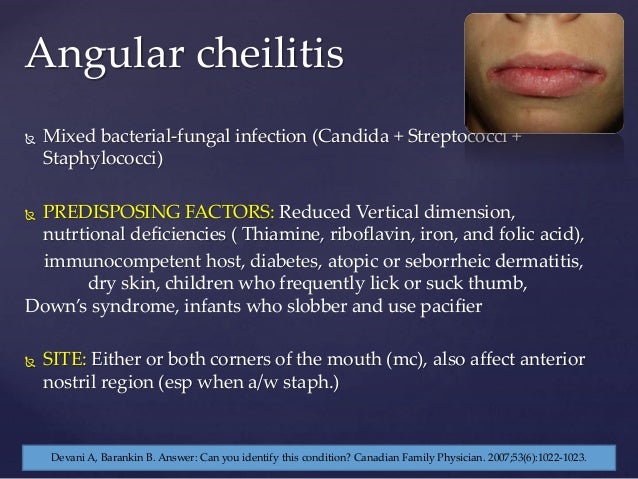 Angular cheilitis

Mixed bacterial-fungal infection (Candida + Streptococci + Staphylococci)

PREDISPOSING FACTORS: Reduced Vertical dimension, nutrtional deficiencies ( Thiamine, riboflavin, iron, and folic acid), immunocompetent host, diabetes, atopic or seborrheic dermatitis, dry skin, children who frequently lick or suck thumb, Down's syndrome, infants who slobber and use pacifier

SITE: Either or both corners of the mouth (mc), also affect anterior nostril region (esp when a/w staph.)

Devani A, Barankin B. Answer: Can you identify this condition? Canadian Family Physician. 2007;53(6):1022-1023.